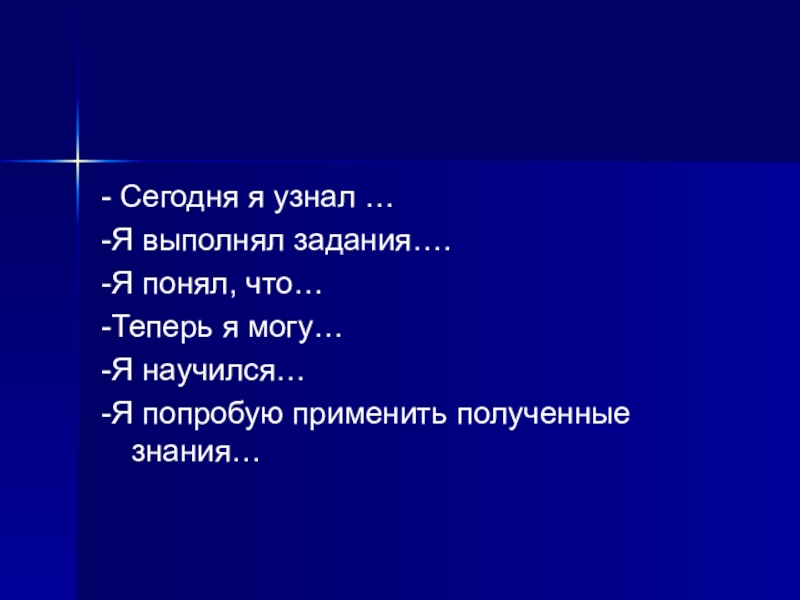 - Сегодня я узнал …
-Я выполнял задания….
-Я понял, что…
-Теперь я могу…
-Я научился…
-Я попробую применить полученные знания…